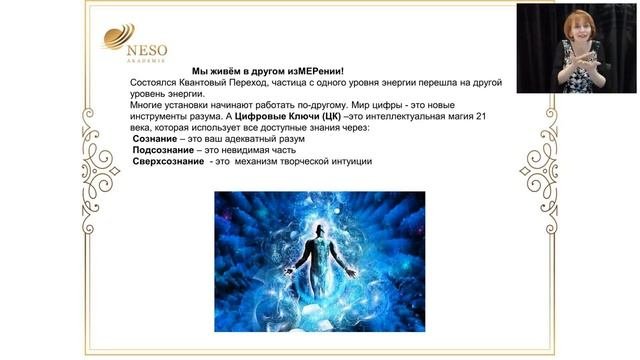 NESO
AKADEMIE

Мы живём в другом изМЕРении!
Состоялся Квантовый Переход, частица с одного уровня энергии перешла на другой уровень энергии.
Многие установки начинают работать по-другому. Мир цифры - это новые инструменты разума. А Цифровые Ключи (ЦК) –это интеллектуальная магия 21 века, которая использует все доступные знания через:
Сознание – это ваш адекватный разум
Подсознание – это невидимая часть
Сверхсознание - это механизм творческой интуиции